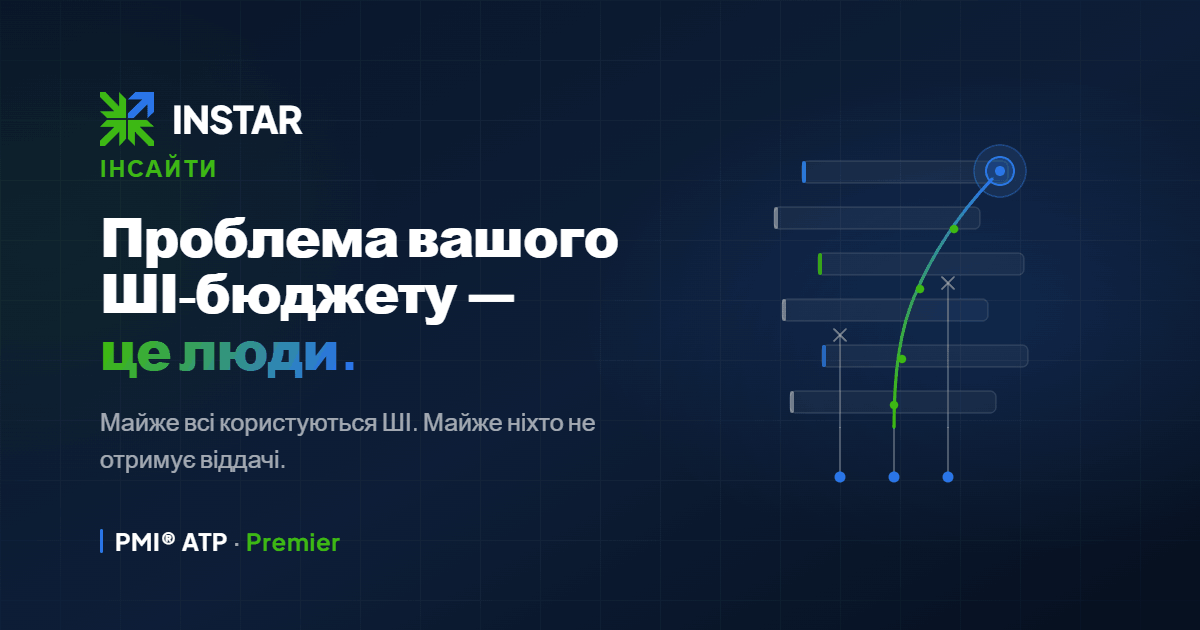 INSTAR
ІНСАЙТИ

Проблема вашого ШІ-бюджету — це люди.

Майже всі користуються ШІ. Майже ніхто не отримує віддачі.

PMI® ATP · Premier